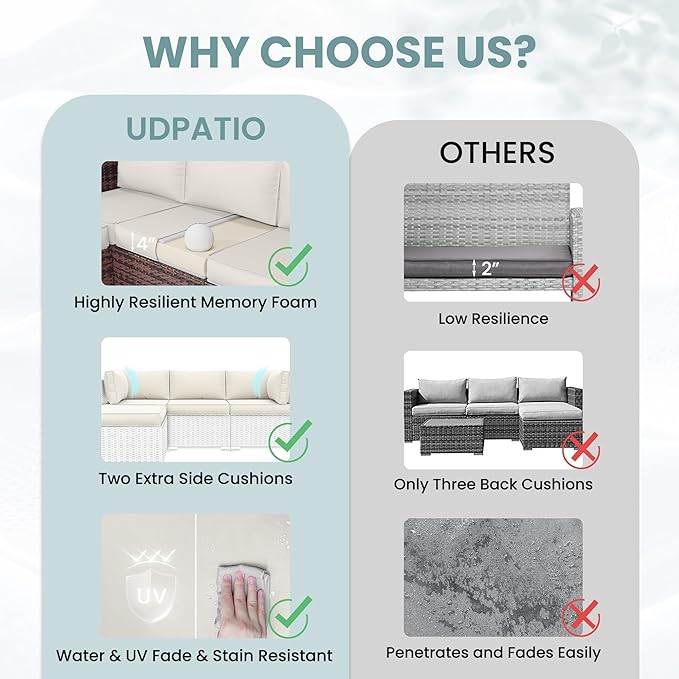 WHY CHOOSE US?

UDPATIO

4"

Highly Resilient Memory Foam

Two Extra Side Cushions

UV

Water & UV Fade & Stain Resistant

OTHERS

2"

Low Resilience

Only Three Back Cushions

Penetrates and Fades Easily